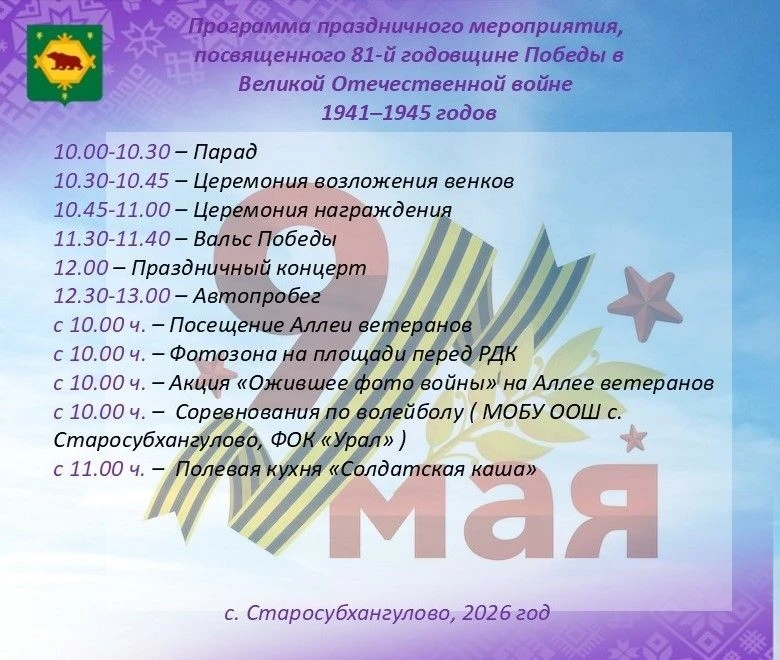 Программа праздничного мероприятия, посвященного 81-й годовщине Победы в Великой Отечественной войне 1941–1945 годов

10.00-10.30 – Парад
10.30-10.45 – Церемония возложения венков
10.45-11.00 – Церемония награждения
11.30-11.40 – Вальс Победы
12.00 – Праздничный концерт
12.30-13.00 – Автопробег
с 10.00 ч. – Посещение Аллеи ветеранов
с 10.00 ч. – Фотозона на площади перед РДК
с 10.00 ч. – Акция «Ожившее фото войны» на Аллее ветеранов
с 10.00 ч. – Соревнования по волейболу ( МОБУ ООШ с. Старосубхангулово, ФОК «Урал» )
с 11.00 ч. – Полевая кухня «Солдатская каша»

9 мая

с. Старосубхангулово, 2026 год